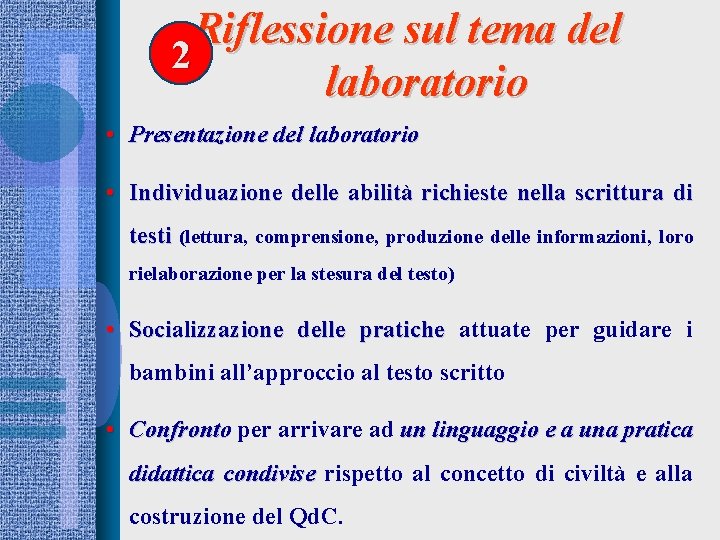 2

Riflessione sul tema del laboratorio

• Presentazione del laboratorio

• Individuazione delle abilità richieste nella scrittura di testi (lettura, comprensione, produzione delle informazioni, loro rielaborazione per la stesura del testo)

• Socializzazione delle pratiche attuate per guidare i bambini all'approccio al testo scritto

• Confronto per arrivare ad un linguaggio e a una pratica didattica condivise rispetto al concetto di civiltà e alla costruzione del QdC.